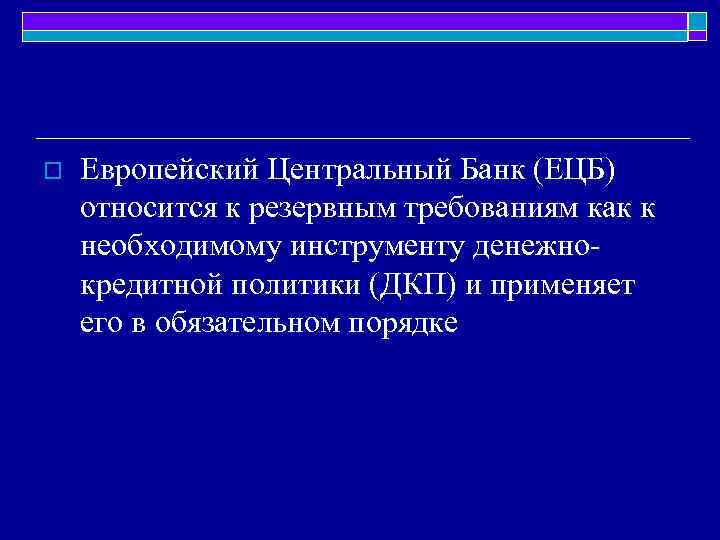 Европейский Центральный Банк (ЕЦБ) относится к резервным требованиям как к необходимому инструменту денежно-кредитной политики (ДКП) и применяет его в обязательном порядке